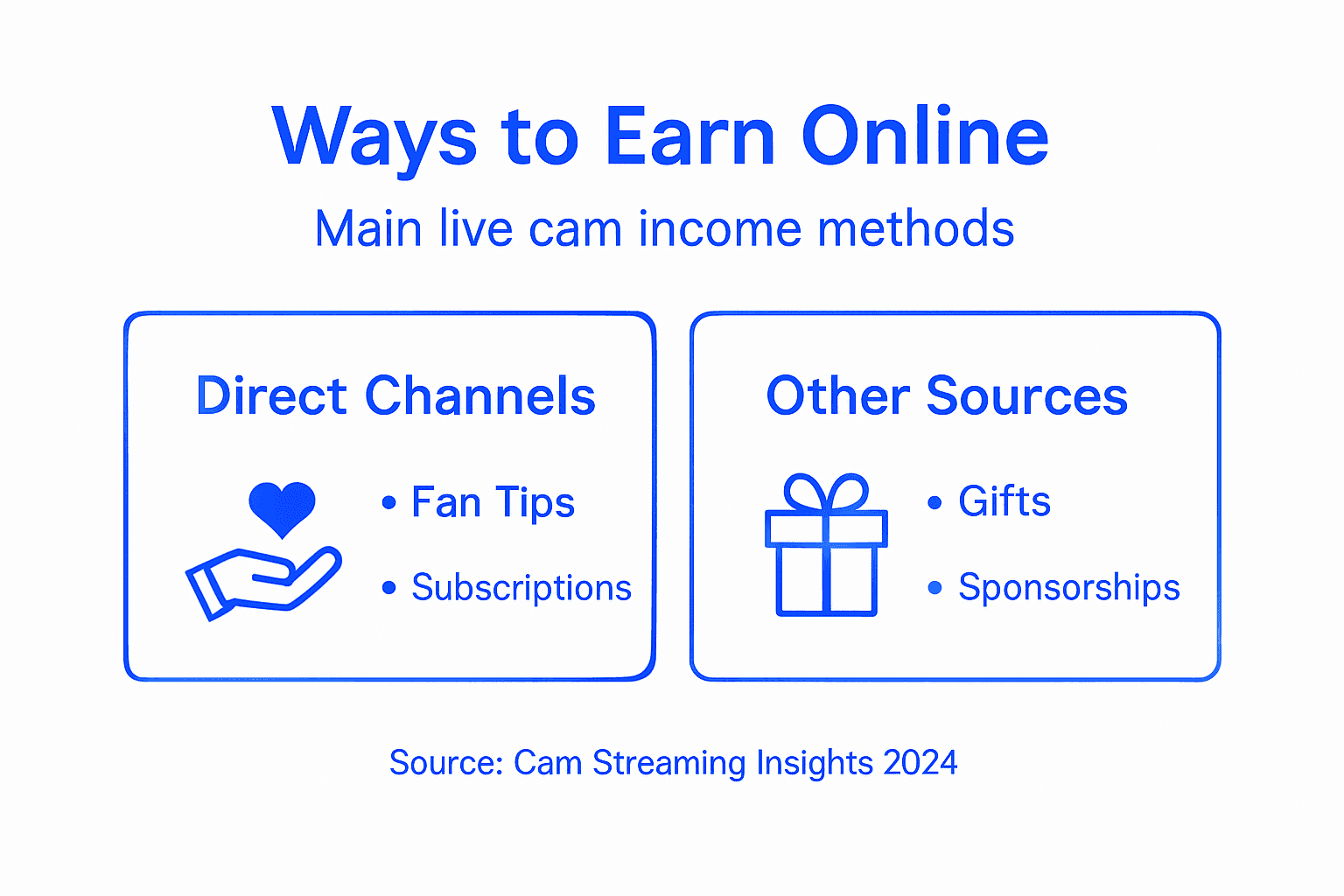 Ways to Earn Online

Main live cam income methods

Direct Channels

• Fan Tips
• Subscriptions

Other Sources

• Gifts
• Sponsorships

Source: Cam Streaming Insights 2024